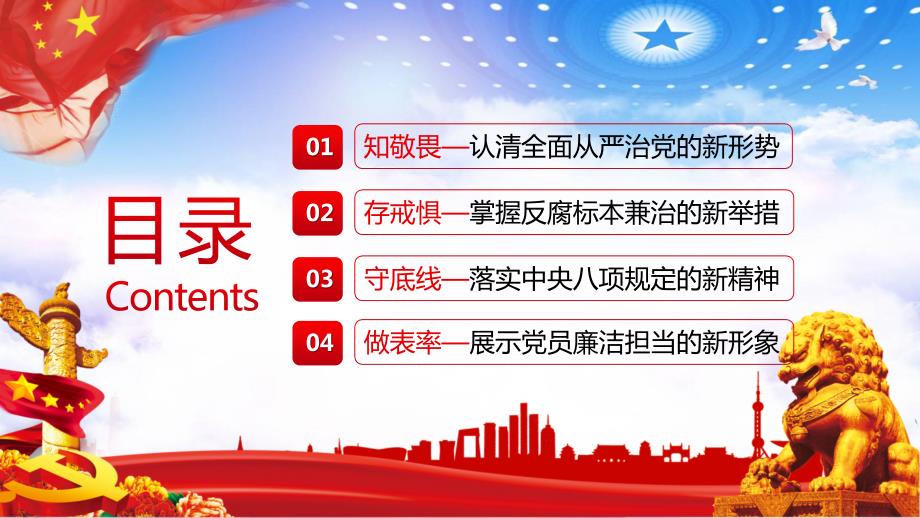 目录
Contents

01 知敬畏—认清全面从严治党的新形势

02 存戒惧—掌握反腐标本兼治的新举措

03 守底线—落实中央八项规定的新精神

04 做表率—展示党员廉洁担当的新形象